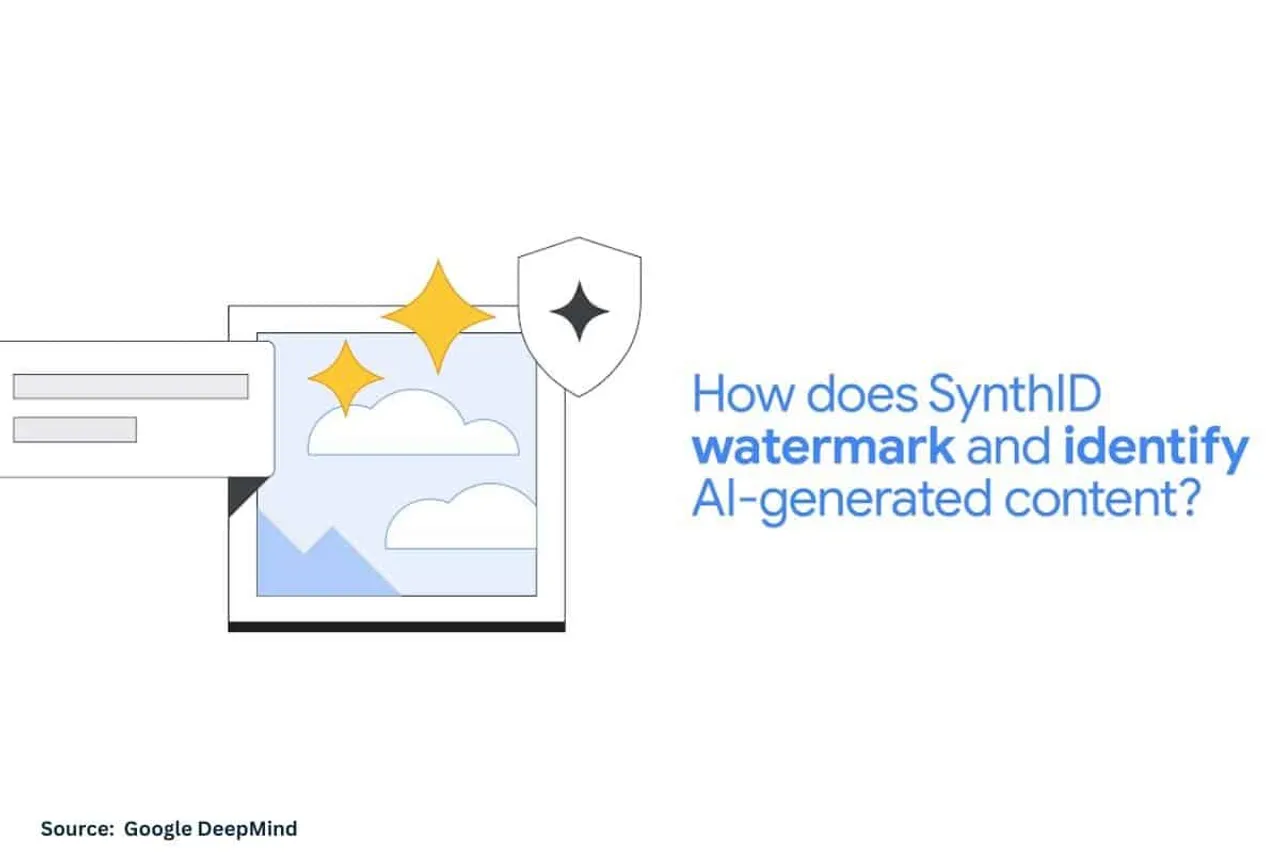 How does SynthID watermark and identify AI-generated content?

Source: Google DeepMind